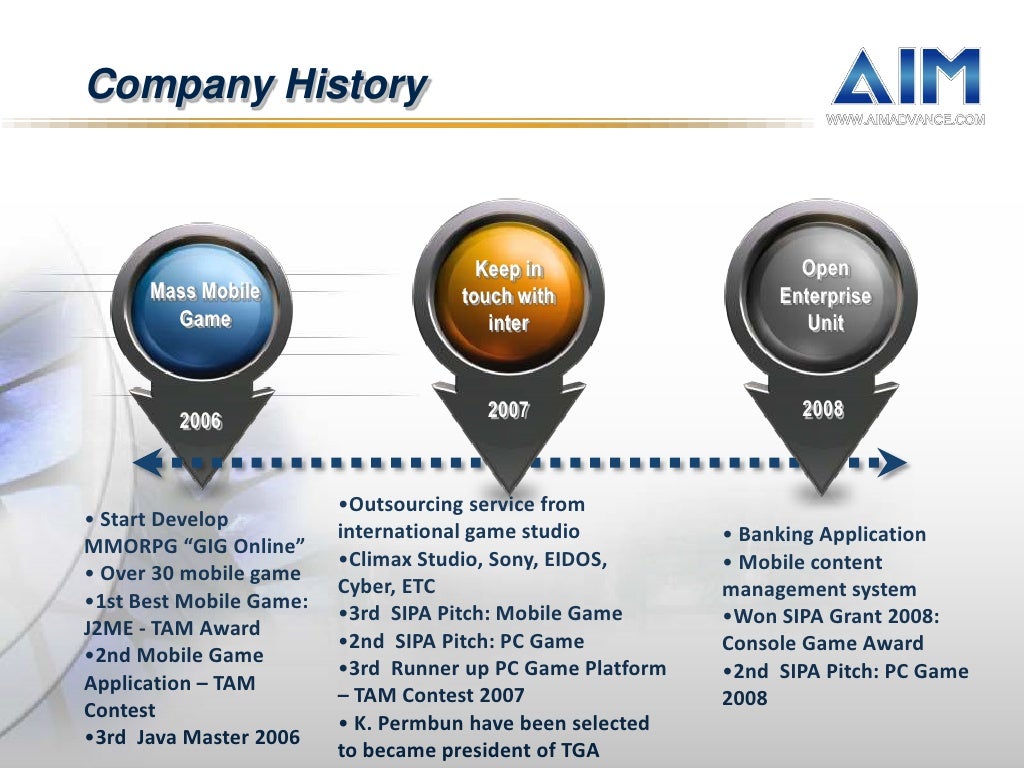 Company History

AIM
WWW.AIMADVANCE.COM

Mass Mobile Game
2006

Keep in touch with inter
2007

Open Enterprise Unit
2008

• Start Develop MMORPG “GIG Online”
• Over 30 mobile game
•1st Best Mobile Game: J2ME - TAM Award
•2nd Mobile Game Application – TAM Contest
•3rd Java Master 2006

•Outsourcing service from international game studio
•Climax Studio, Sony, EIDOS, Cyber, ETC
•3rd SIPA Pitch: Mobile Game
•2nd SIPA Pitch: PC Game
•3rd Runner up PC Game Platform – TAM Contest 2007
• K. Permbun have been selected to became president of TGA

• Banking Application
• Mobile content management system
•Won SIPA Grant 2008: Console Game Award
•2nd SIPA Pitch: PC Game 2008